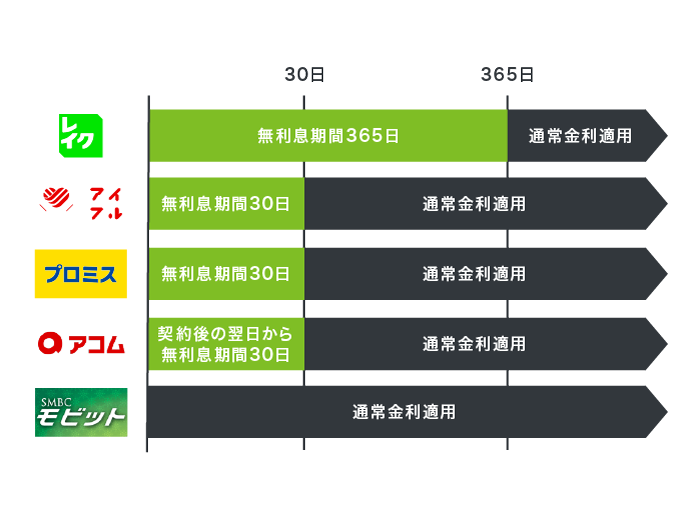 30日
365日

レイク
無利息期間365日
通常金利適用

アイフル
無利息期間30日
通常金利適用

プロミス
無利息期間30日
通常金利適用

アコム
契約後の翌日から無利息期間30日
通常金利適用

SMBC モビット
通常金利適用